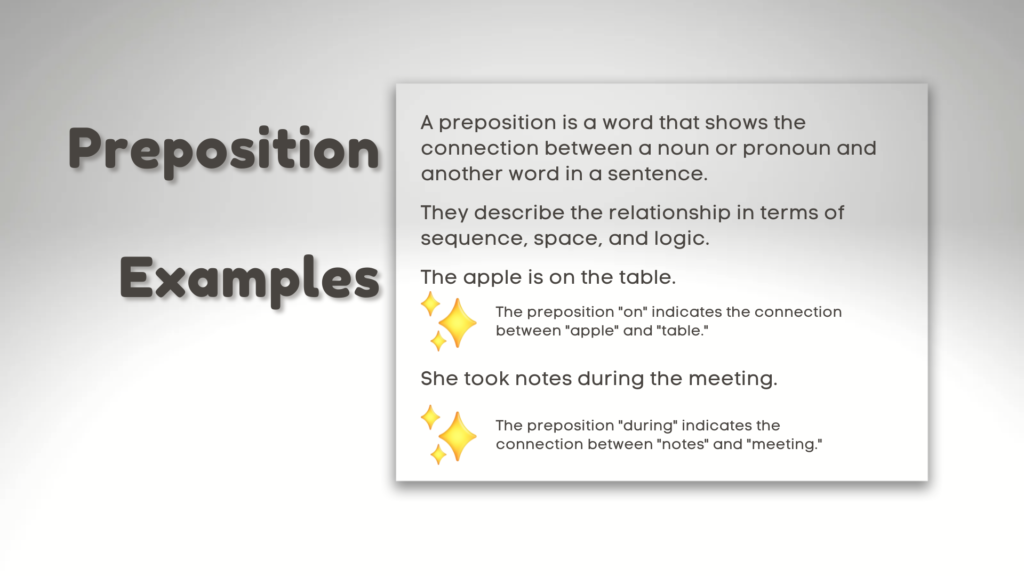 Preposition

Examples

A preposition is a word that shows the connection between a noun or pronoun and another word in a sentence.

They describe the relationship in terms of sequence, space, and logic.

The apple is on the table.

The preposition "on" indicates the connection between "apple" and "table."

She took notes during the meeting.

The preposition "during" indicates the connection between "notes" and "meeting."